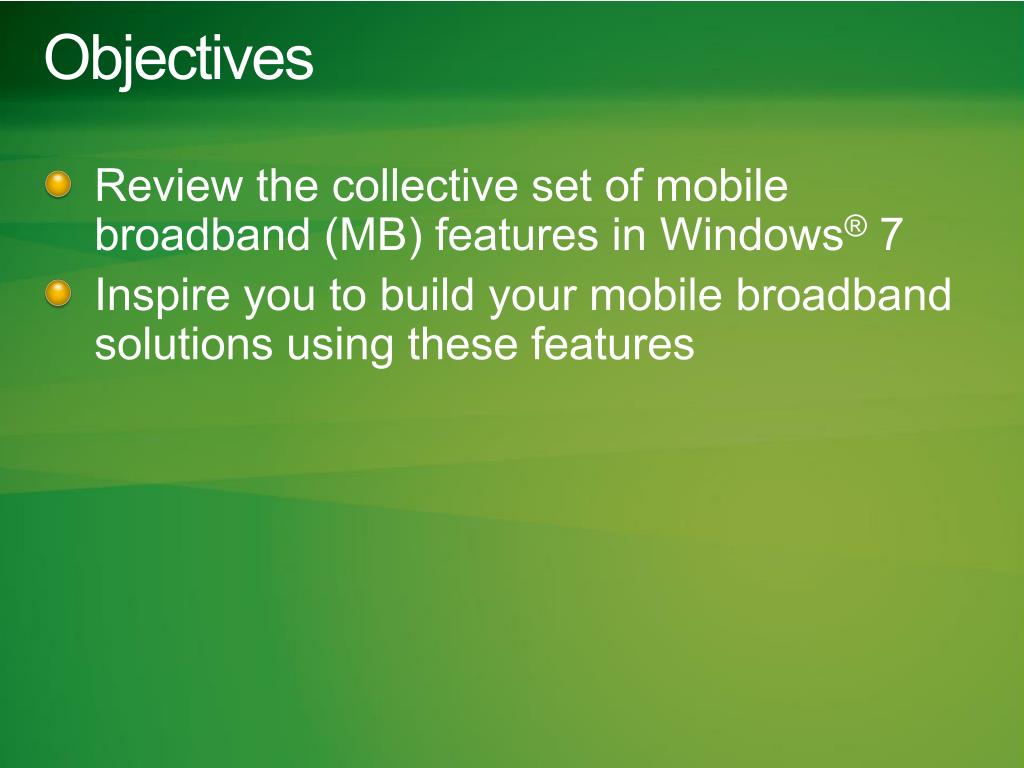 Objectives

Review the collective set of mobile broadband (MB) features in Windows® 7

Inspire you to build your mobile broadband solutions using these features